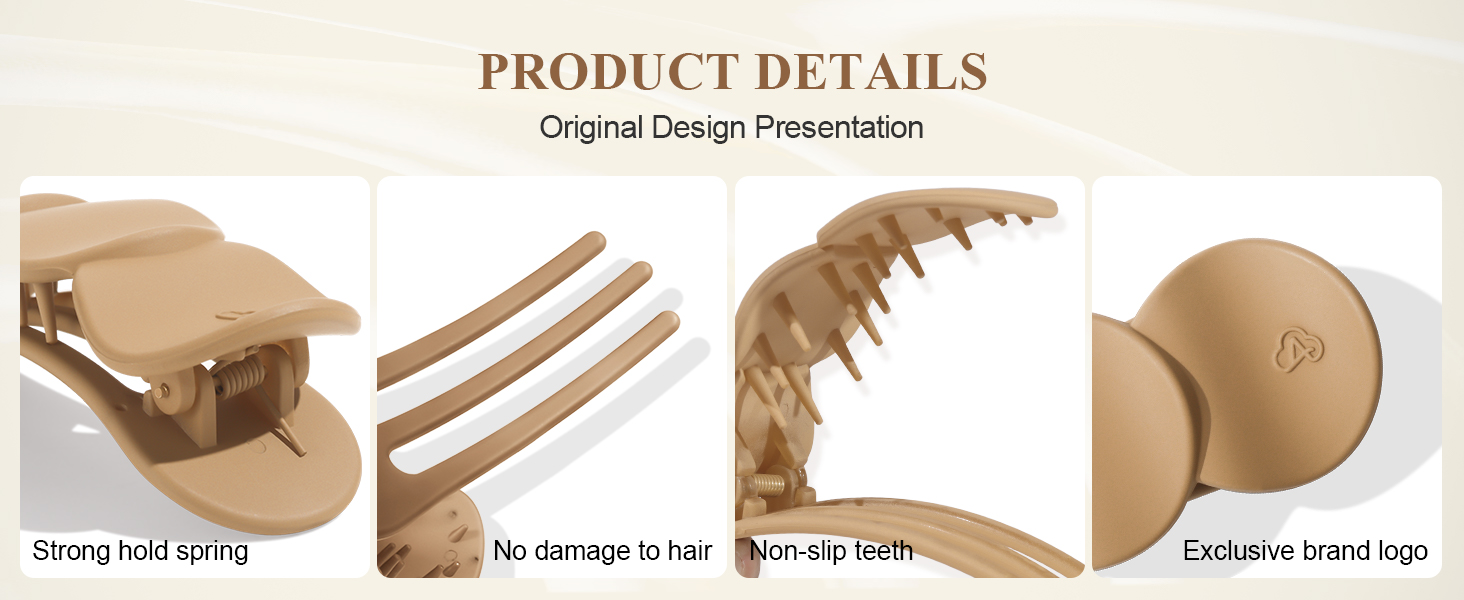 PRODUCT DETAILS

Original Design Presentation

Strong hold spring

No damage to hair

Non-slip teeth

Exclusive brand logo